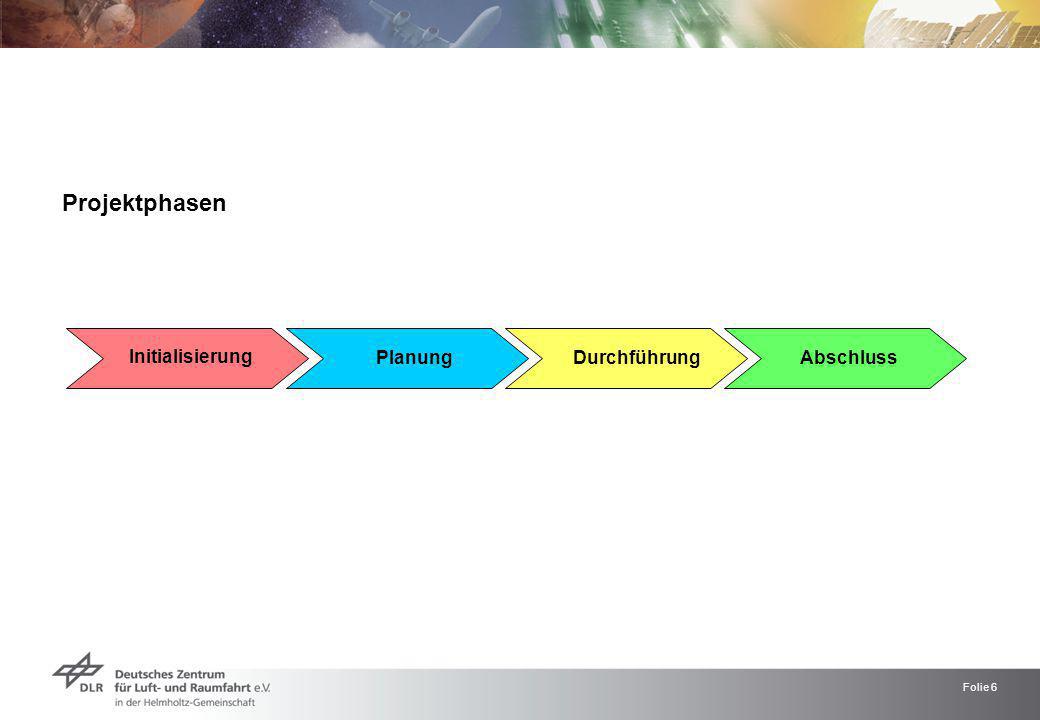 Projektphasen

Initialisierung
Planung
Durchführung
Abschluss

DLR
Deutsches Zentrum für Luft- und Raumfahrt e.V.
in der Helmholtz-Gemeinschaft

Folie 6